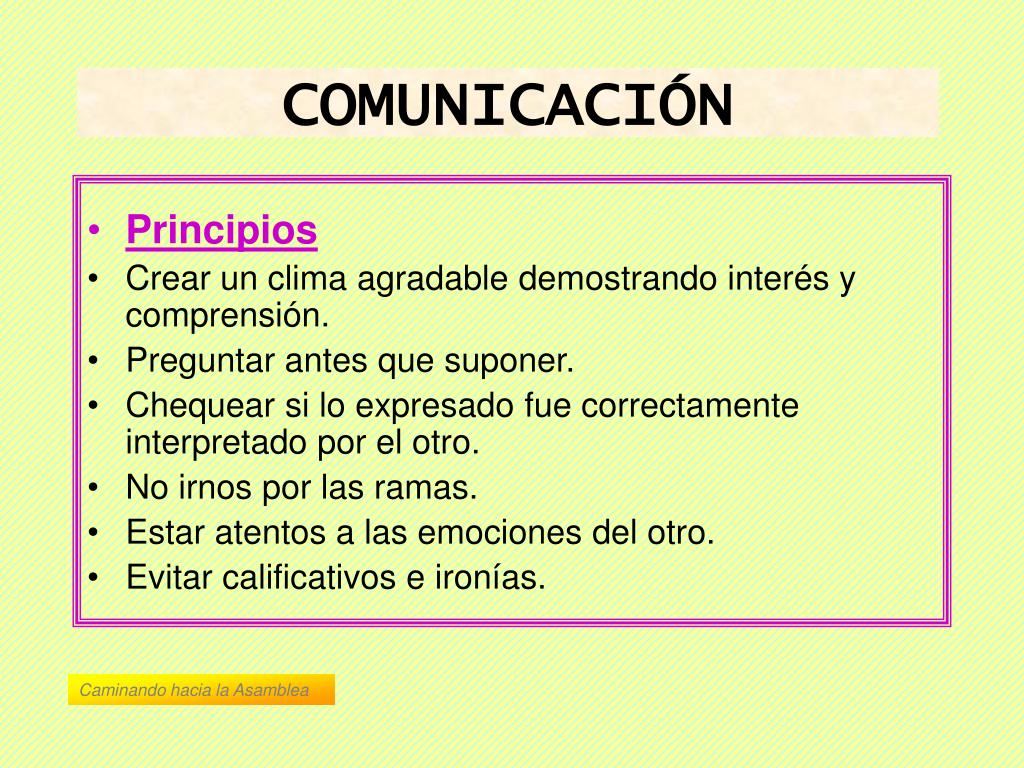 COMUNICACIÓN

• Principios
• Crear un clima agradable demostrando interés y comprensión.
• Preguntar antes que suponer.
• Chequear si lo expresado fue correctamente interpretado por el otro.
• No irnos por las ramas.
• Estar atentos a las emociones del otro.
• Evitar calificativos e ironías.

Caminando hacia la Asamblea